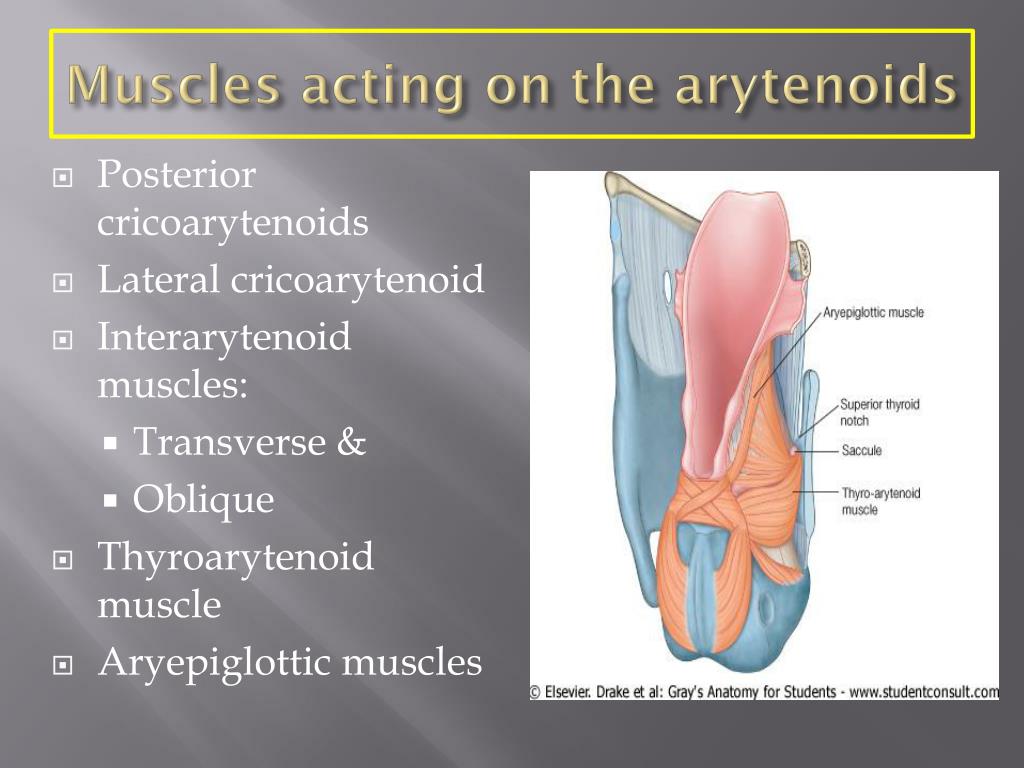 Muscles acting on the arytenoids

Posterior cricoarytenoids
Lateral cricoarytenoid
Interarytenoid muscles:
Transverse &
Oblique
Thyroarytenoid muscle
Aryepiglottic muscles

Aryepiglottic muscle
Superior thyroid notch
Saccule
Thyro-arytenoid muscle

© Elsevier. Drake et al: Gray's Anatomy for Students - www.studentconsult.com